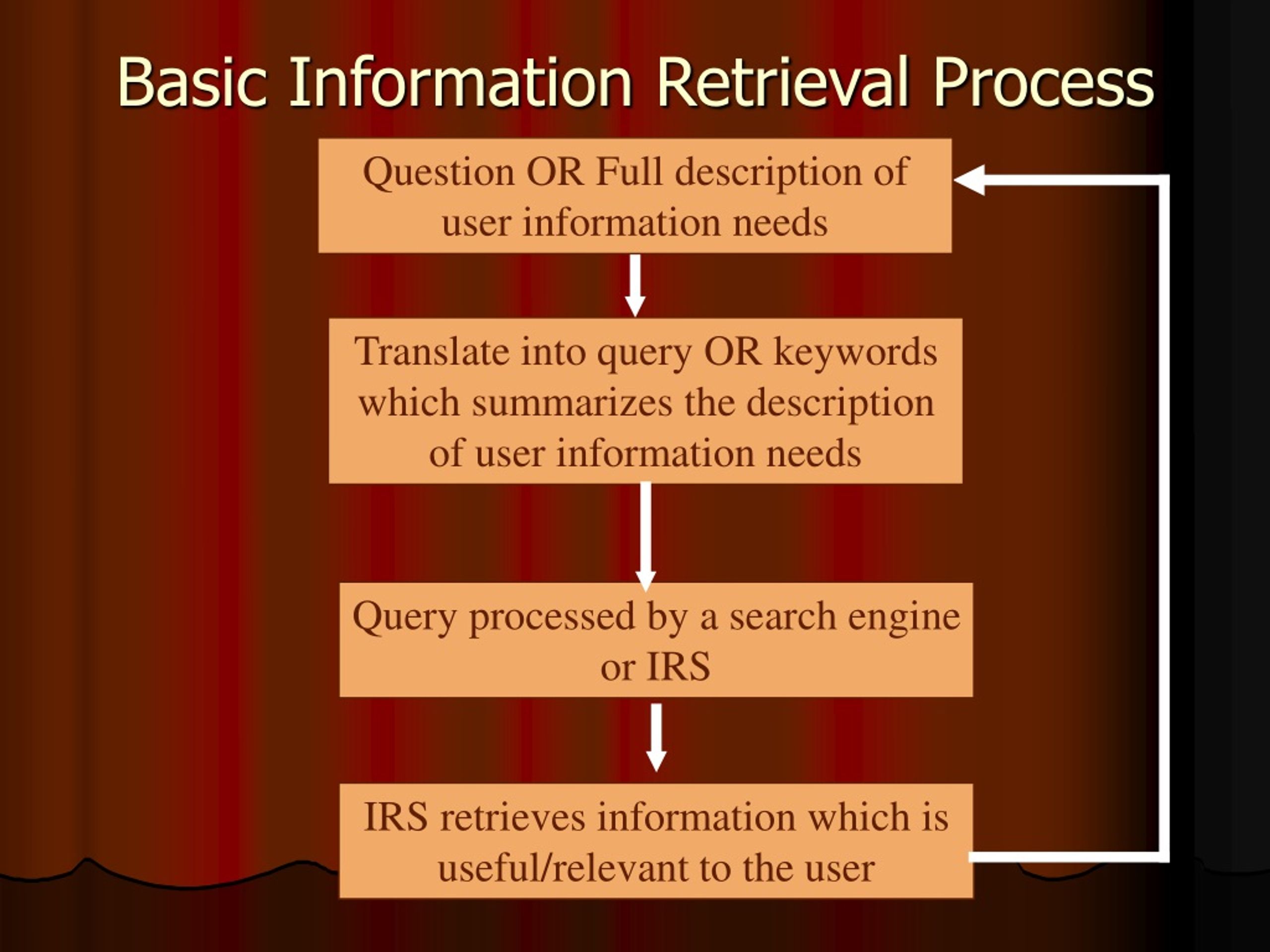 Basic Information Retrieval Process

Question OR Full description of user information needs

Translate into query OR keywords which summarizes the description of user information needs

Query processed by a search engine or IRS

IRS retrieves information which is useful/relevant to the user